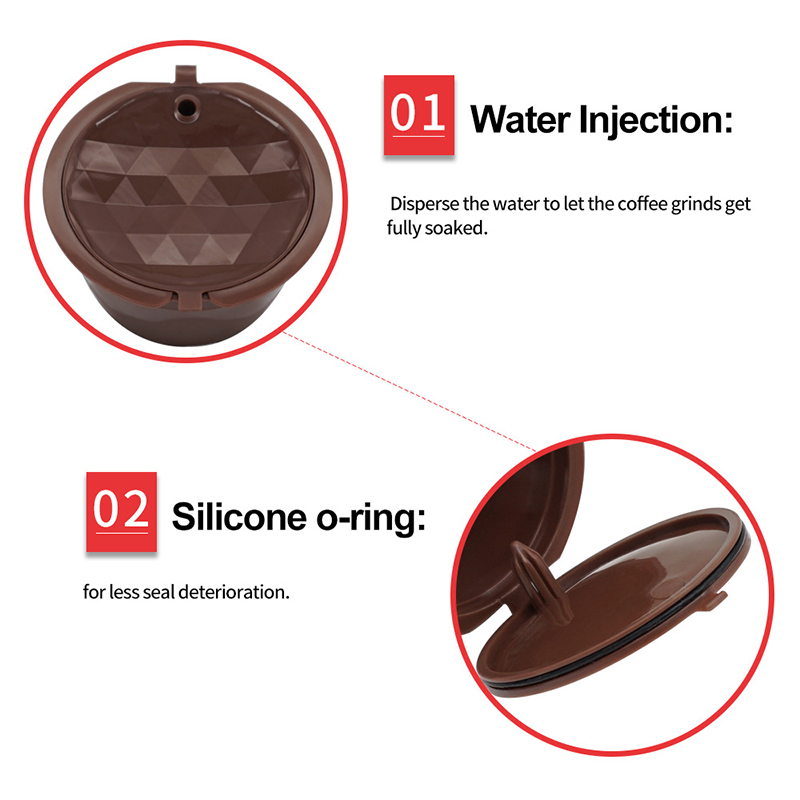 01 Water Injection:

Disperse the water to let the coffee grinds get fully soaked.

02 Silicone o-ring:

for less seal deterioration.